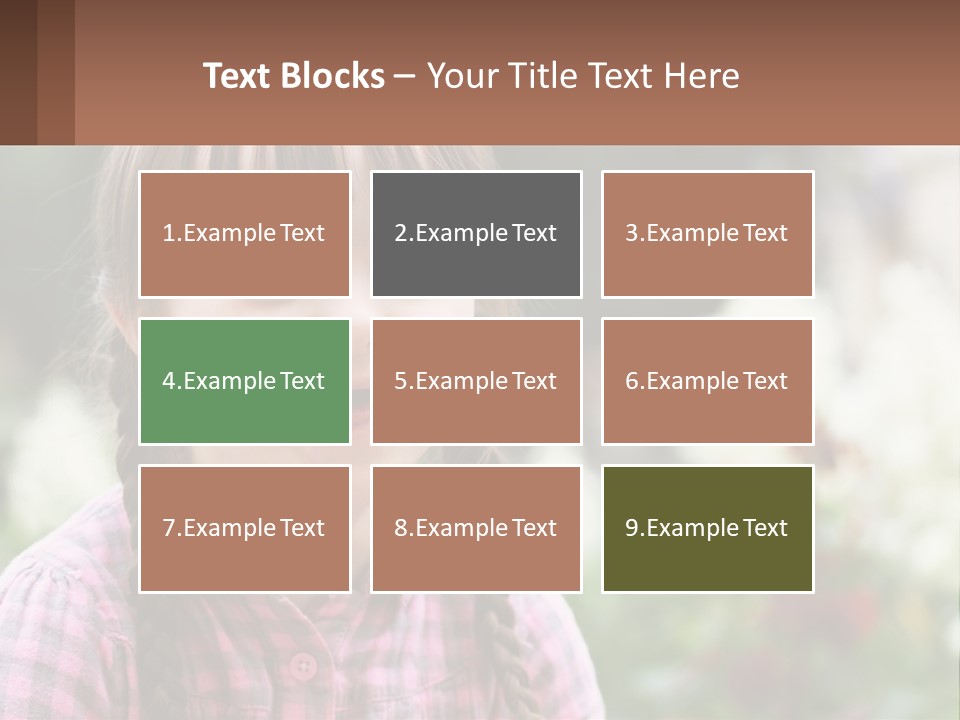 Text Blocks – Your Title Text Here

1.Example Text

2.Example Text

3.Example Text

4.Example Text

5.Example Text

6.Example Text

7.Example Text

8.Example Text

9.Example Text